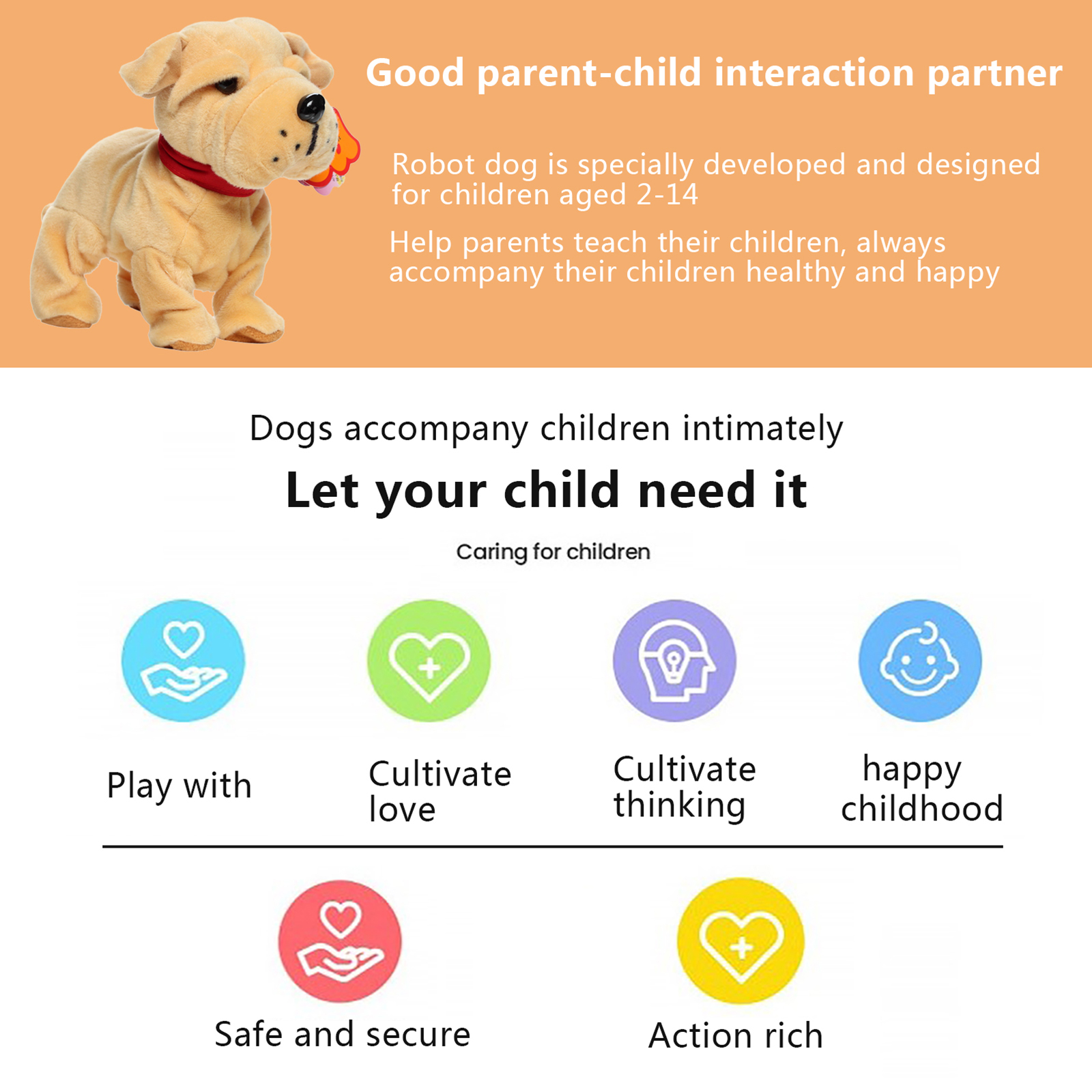 Good parent-child interaction partner

Robot dog is specially developed and designed for children aged 2-14

Help parents teach their children, always accompany their children healthy and happy

Dogs accompany children intimately

Let your child need it

Caring for children

Play with

Cultivate love

Cultivate thinking

happy childhood

Safe and secure

Action rich